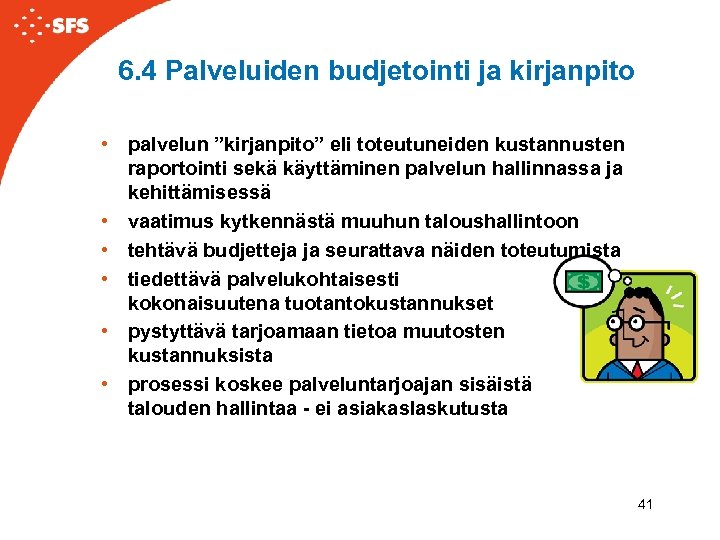 SFS

6.4 Palveluiden budjetointi ja kirjanpito

• palvelun ”kirjanpito” eli toteutuneiden kustannusten raportointi sekä käyttäminen palvelun hallinnassa ja kehittämisessä
• vaatimus kytkennästä muuhun taloushallintoon
• tehtävä budjetteja ja seurattava näiden toteutumista
• tiedettävä palvelukohtaisesti kokonaisuutena tuotantokustannukset
• pystyttävä tarjoamaan tietoa muutosten kustannuksista
• prosessi koskee palveluntarjoajan sisäistä talouden hallintaa - ei asiakaslaskutusta

$

41